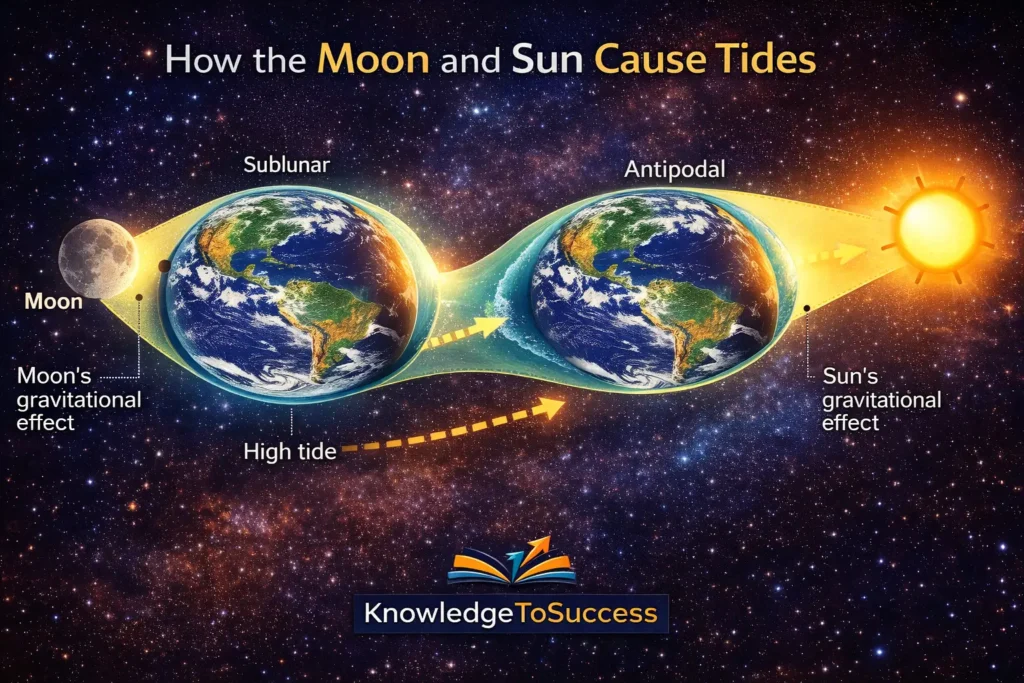 How the Moon and Sun Cause Tides

Sublunar

Antipodal

Moon

Moon's gravitational effect

High tide

Sun's gravitational effect

KnowledgeToSuccess